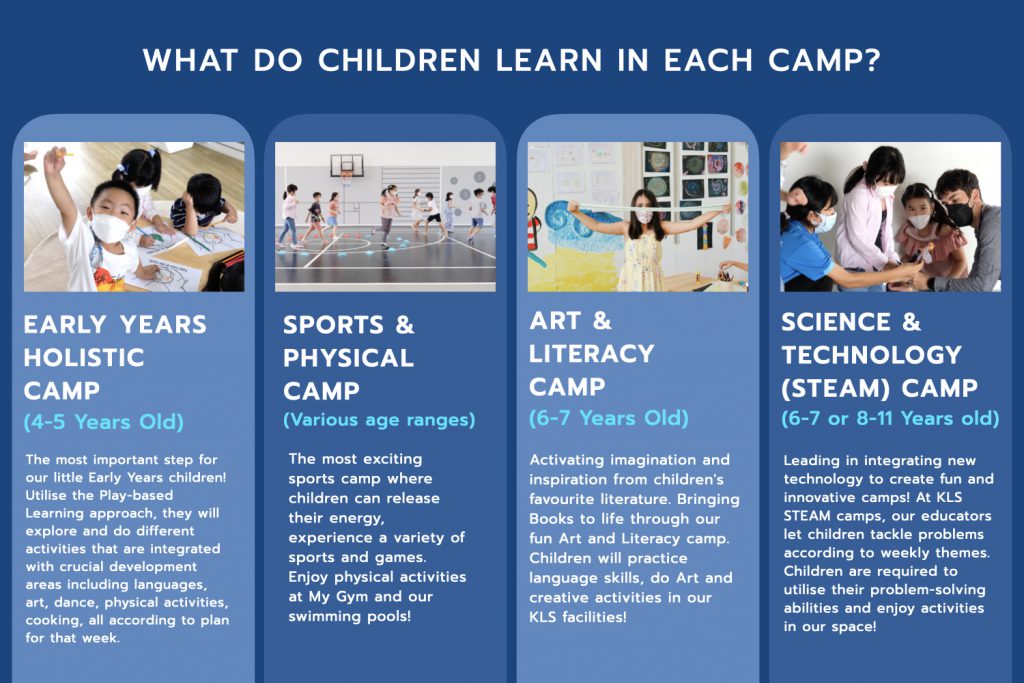 WHAT DO CHILDREN LEARN IN EACH CAMP?

EARLY YEARS HOLISTIC CAMP
(4-5 Years Old)

The most important step for our little Early Years children! Utilise the Play-based Learning approach, they will explore and do different activities that are integrated with crucial development areas including languages, art, dance, physical activities, cooking, all according to plan for that week.

SPORTS & PHYSICAL CAMP
(Various age ranges)

The most exciting sports camp where children can release their energy, experience a variety of sports and games. Enjoy physical activities at My Gym and our swimming pools!

ART & LITERACY CAMP
(6-7 Years Old)

Activating imagination and inspiration from children's favourite literature. Bringing Books to life through our fun Art and Literacy camp. Children will practice language skills, do Art and creative activities in our KLS facilities!

SCIENCE & TECHNOLOGY (STEAM) CAMP
(6-7 or 8-11 Years old)

Leading in integrating new technology to create fun and innovative camps! At KLS STEAM camps, our educators let children tackle problems according to weekly themes. Children are required to utilise their problem-solving abilities and enjoy activities in our space!